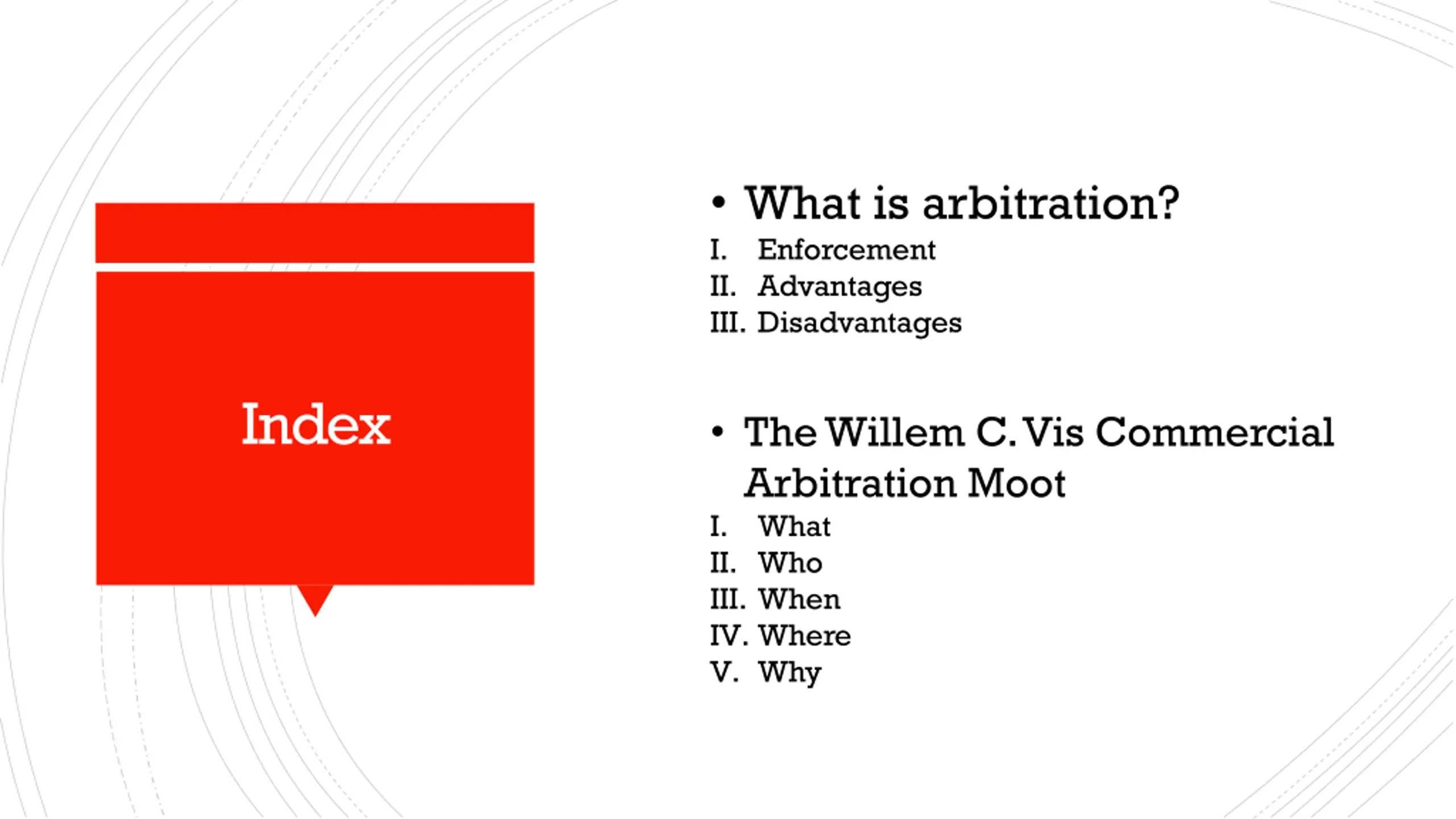 Index

• What is arbitration?
I. Enforcement
II. Advantages
III. Disadvantages

• The Willem C. Vis Commercial Arbitration Moot
I. What
II. Who
III. When
IV. Where
V. Why